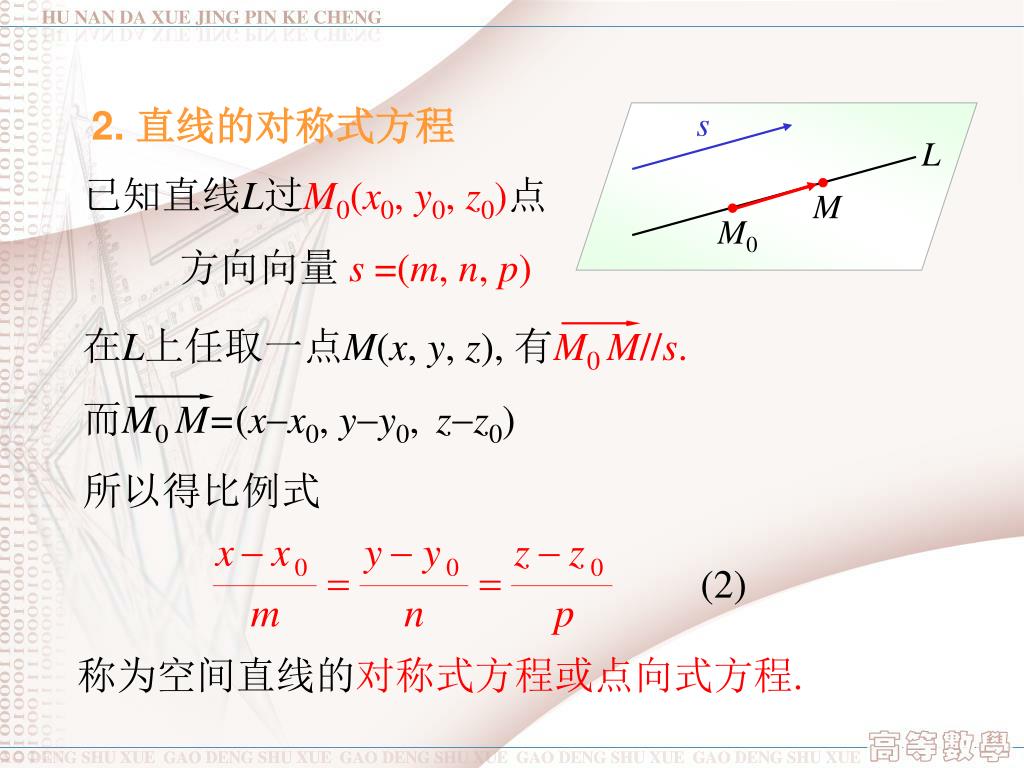 HU NAN DA XUE JING PIN KE CHENG

2. 直线的对称式方程

已知直线$L$过$M_0(x_0, y_0, z_0)$点

方向向量 $s=(m, n, p)$

$s$

$L$

$M$

$M_0$

在$L$上任取一点$M(x, y, z)$, 有$\overrightarrow{M_0M}//s$.

而$\overrightarrow{M_0M}=(x-x_0, y-y_0, z-z_0)$

所以得比例式

$\frac{x-x_0}{m}=\frac{y-y_0}{n}=\frac{z-z_0}{p}$ (2)

称为空间直线的对称式方程或点向式方程.

GAO DENG SHU XUE GAO DENG SHU XUE GAO DENG SHU XUE GAO DENG SHU XUE GAO DENG SHU XUE 高等数學